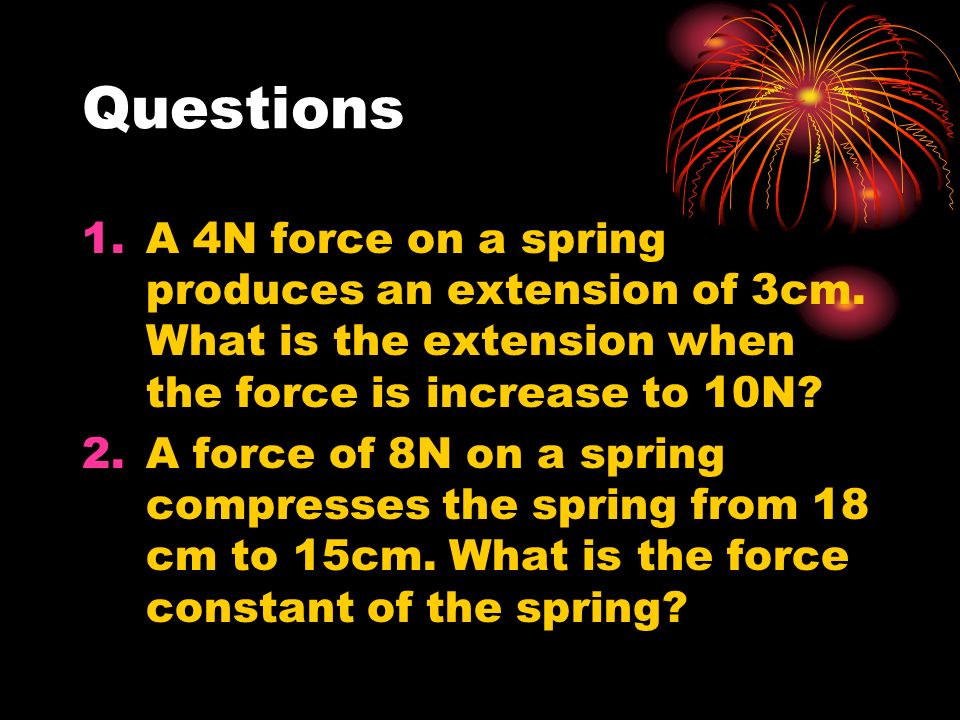 Questions

1. A 4N force on a spring produces an extension of 3cm. What is the extension when the force is increase to 10N?
2. A force of 8N on a spring compresses the spring from 18 cm to 15cm. What is the force constant of the spring?